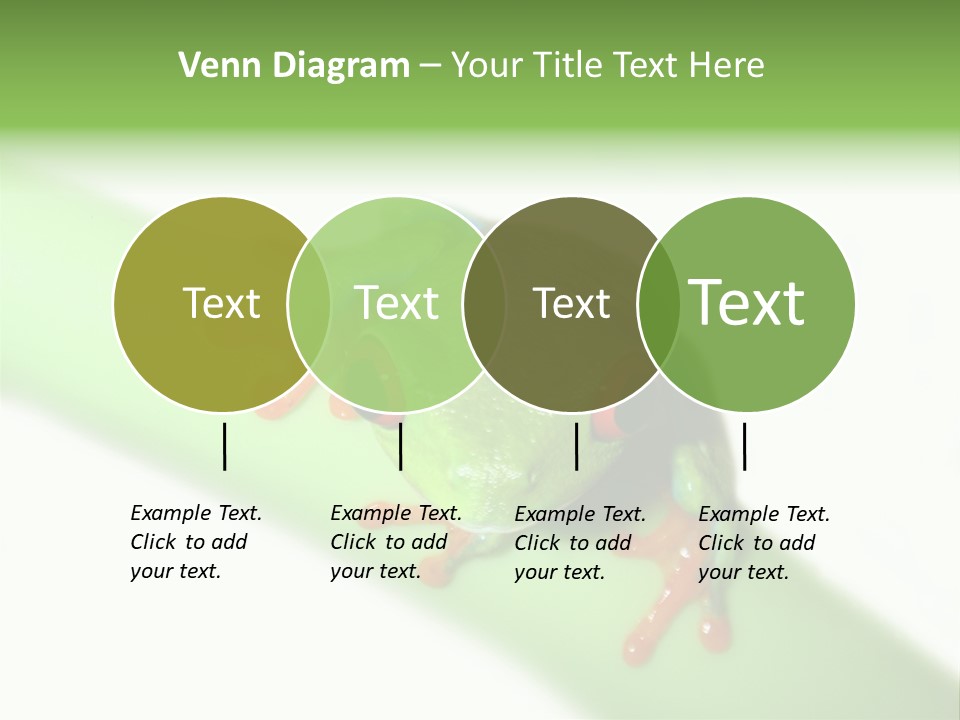 Venn Diagram – Your Title Text Here

Text

Text

Text

Text

Example Text. Click to add your text.

Example Text. Click to add your text.

Example Text. Click to add your text.

Example Text. Click to add your text.